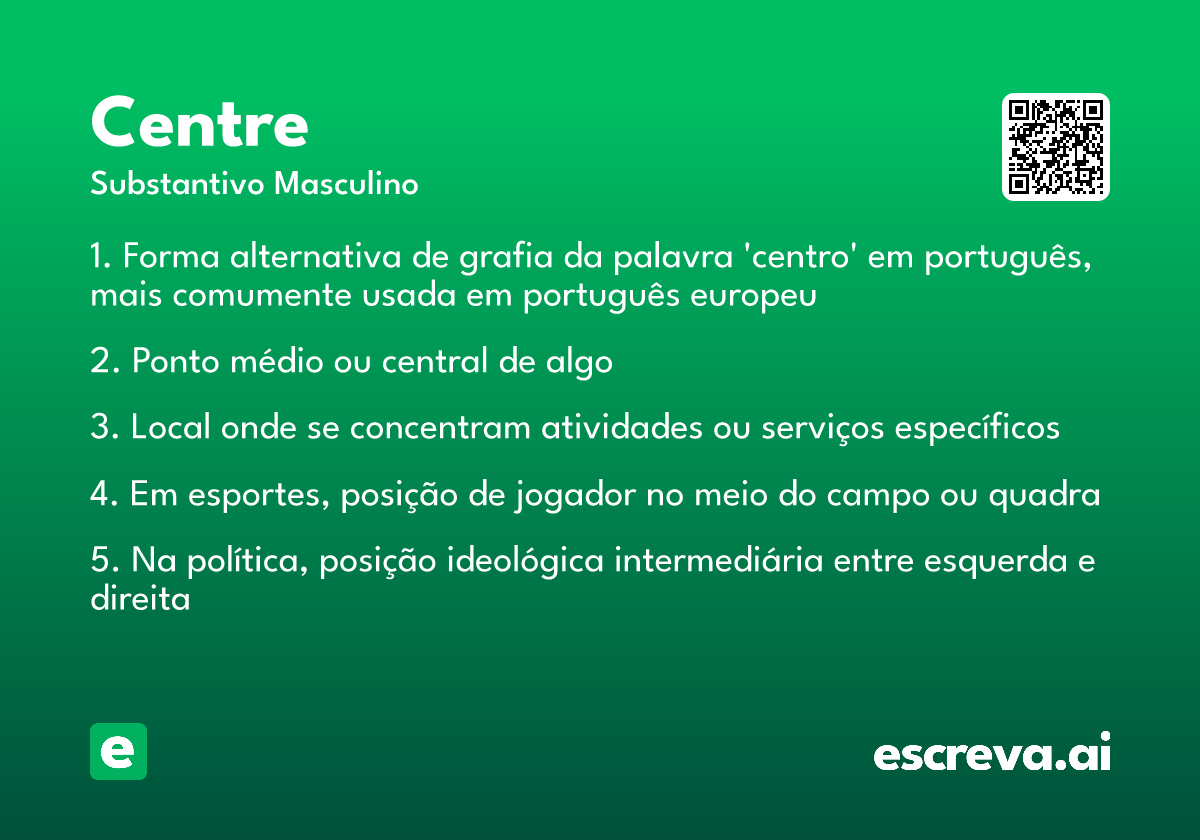 Centre
Substantivo Masculino

1. Forma alternativa de grafia da palavra 'centro' em português, mais comumente usada em português europeu

2. Ponto médio ou central de algo

3. Local onde se concentram atividades ou serviços específicos

4. Em esportes, posição de jogador no meio do campo ou quadra

5. Na política, posição ideológica intermediária entre esquerda e direita

e

escreva.ai